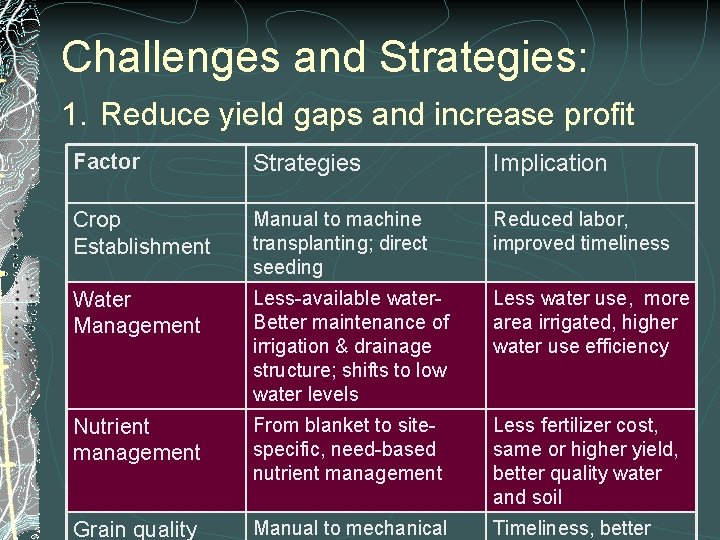 Challenges and Strategies:

1. Reduce yield gaps and increase profit

| Factor | Strategies | Implication |
|---|---|---|
| Crop Establishment | Manual to machine transplanting; direct seeding | Reduced labor, improved timeliness |
| Water Management | Less-available water- Better maintenance of irrigation & drainage structure; shifts to low water levels | Less water use, more area irrigated, higher water use efficiency |
| Nutrient management | From blanket to site-specific, need-based nutrient management | Less fertilizer cost, same or higher yield, better quality water and soil |
| Grain quality | Manual to mechanical | Timeliness, better |